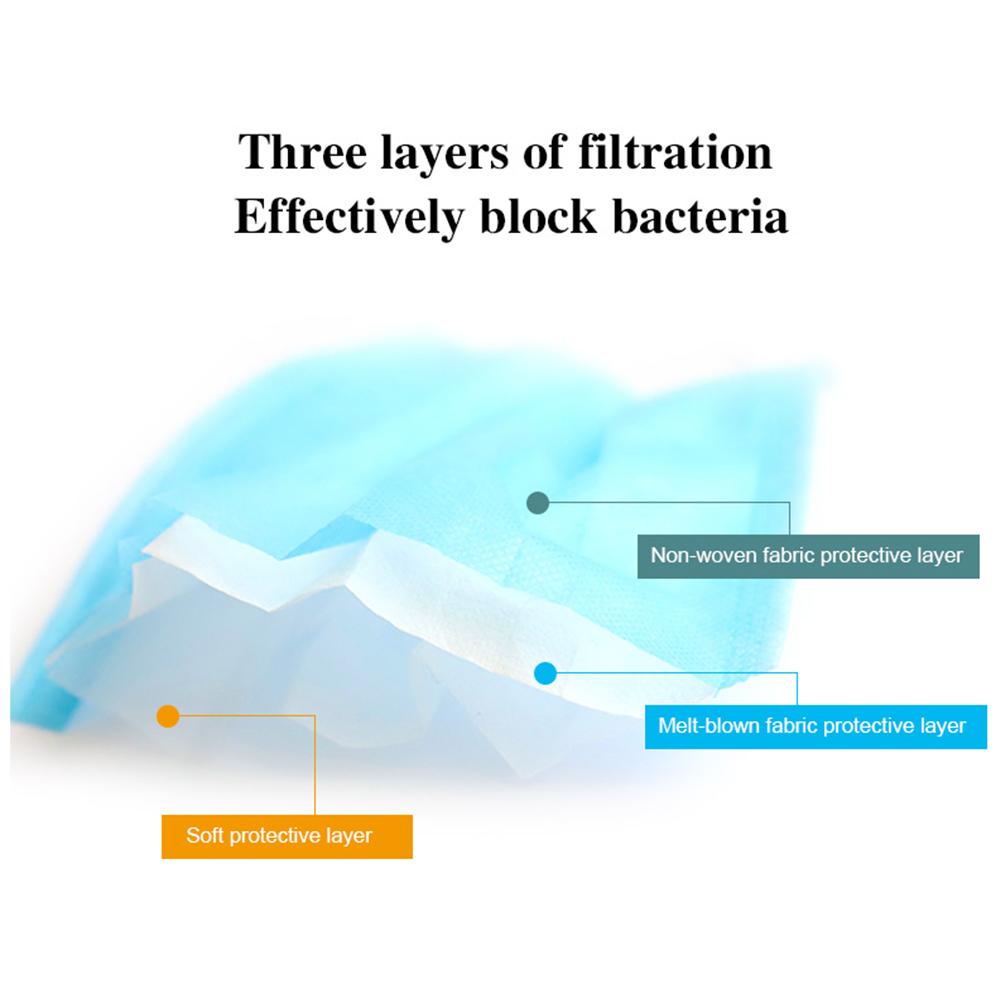 Three layers of filtration
Effectively block bacteria

Non-woven fabric protective layer

Melt-blown fabric protective layer

Soft protective layer